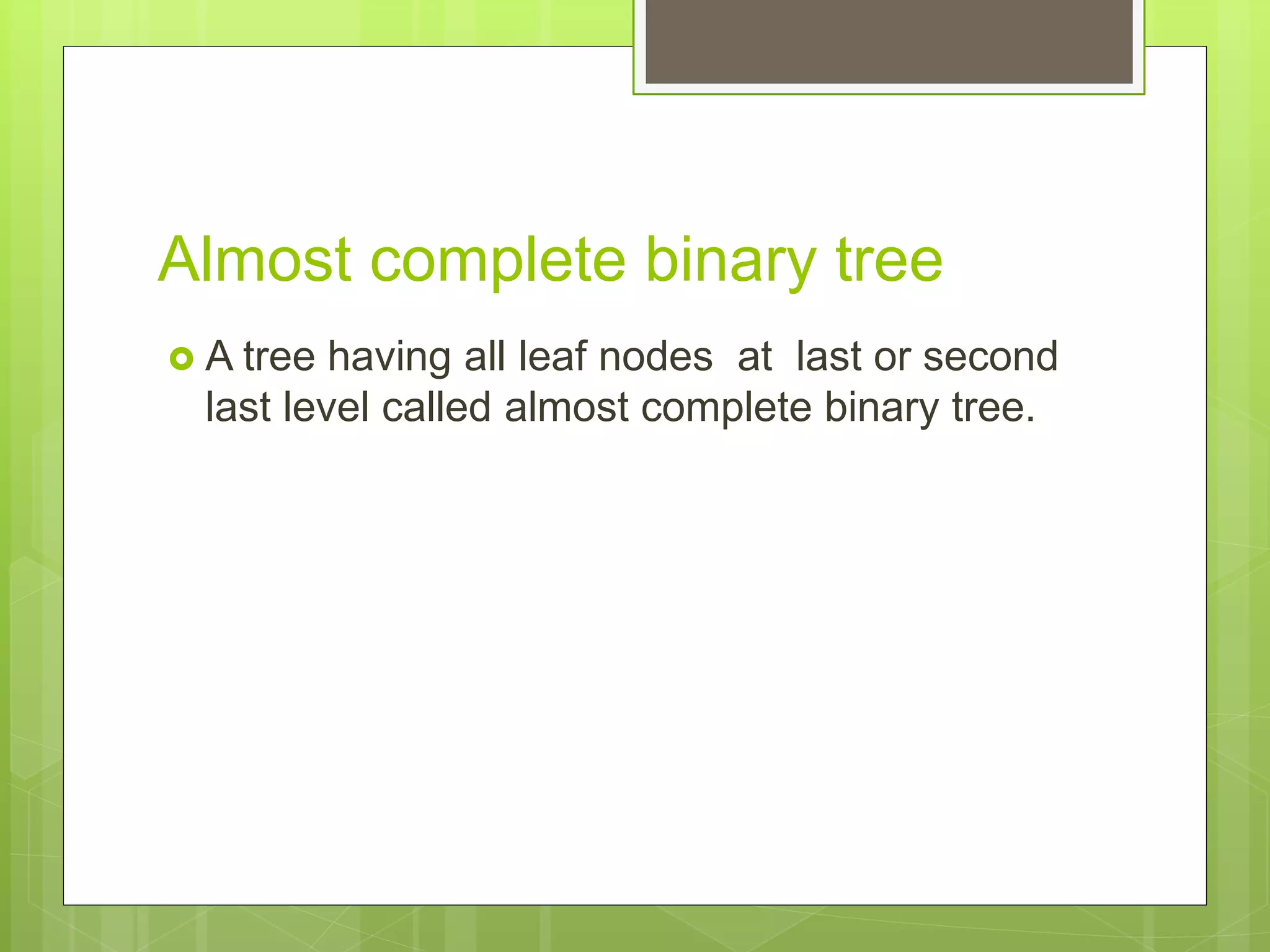 Almost complete binary tree

A tree having all leaf nodes at last or second last level called almost complete binary tree.